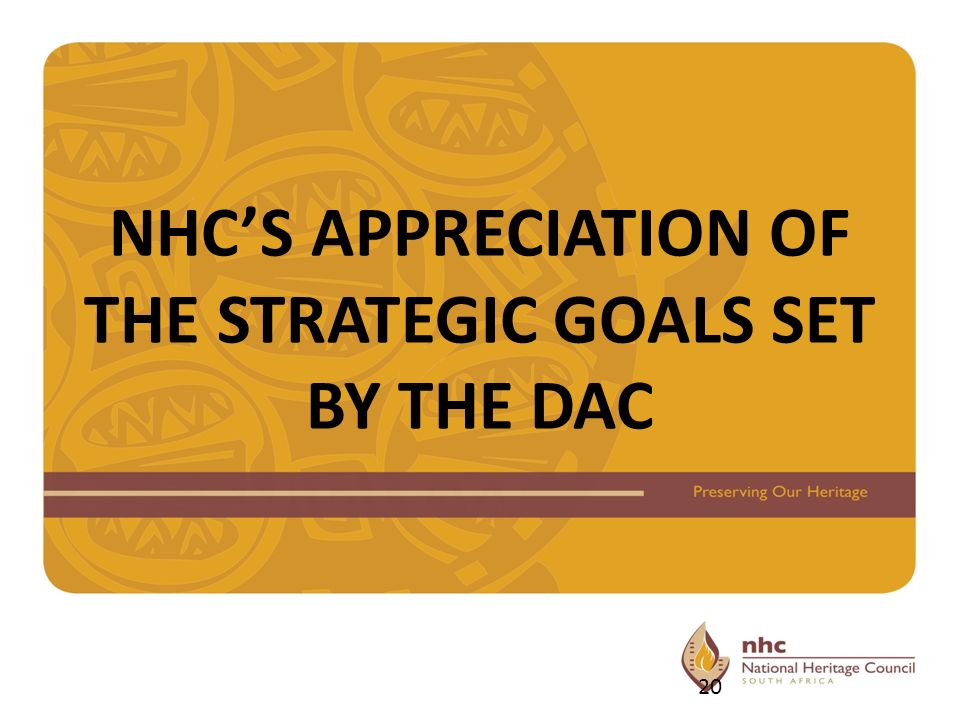 NHC'S APPRECIATION OF THE STRATEGIC GOALS SET BY THE DAC

Preserving Our Heritage

nhc
National Heritage Council
SOUTH AFRICA

20